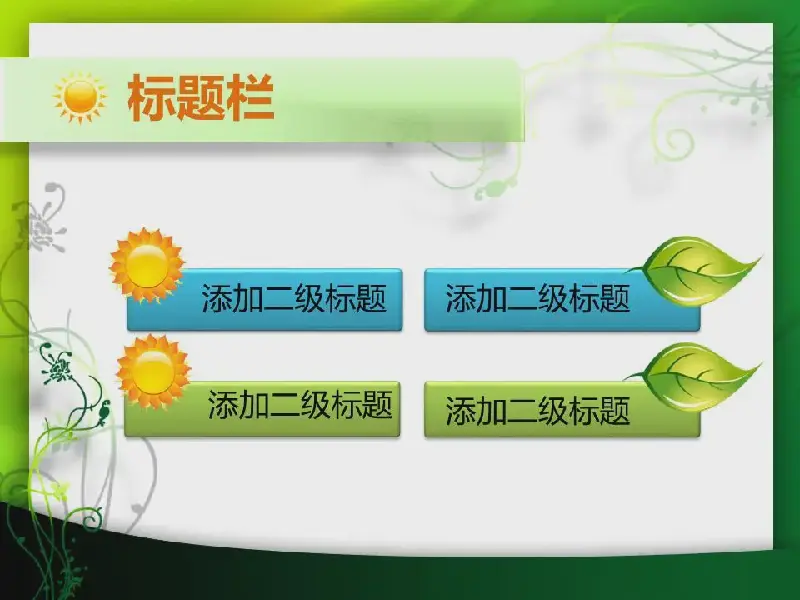 标题栏

添加二级标题

添加二级标题

添加二级标题

添加二级标题